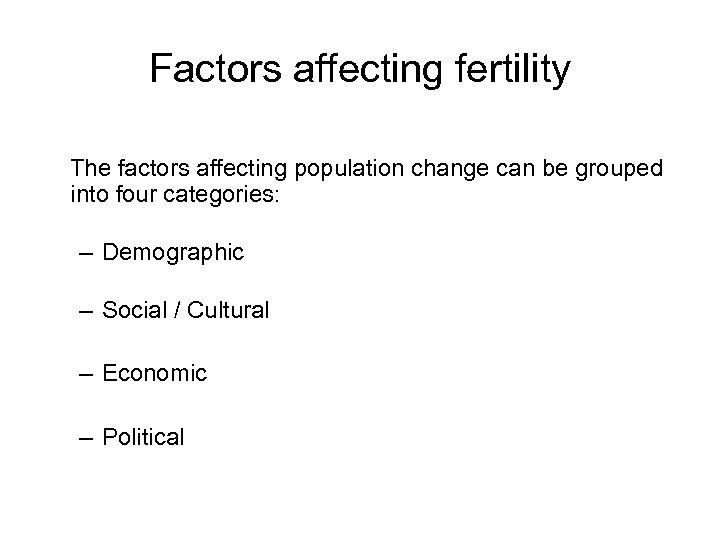 Factors affecting fertility

The factors affecting population change can be grouped into four categories:

– Demographic

– Social / Cultural

– Economic

– Political